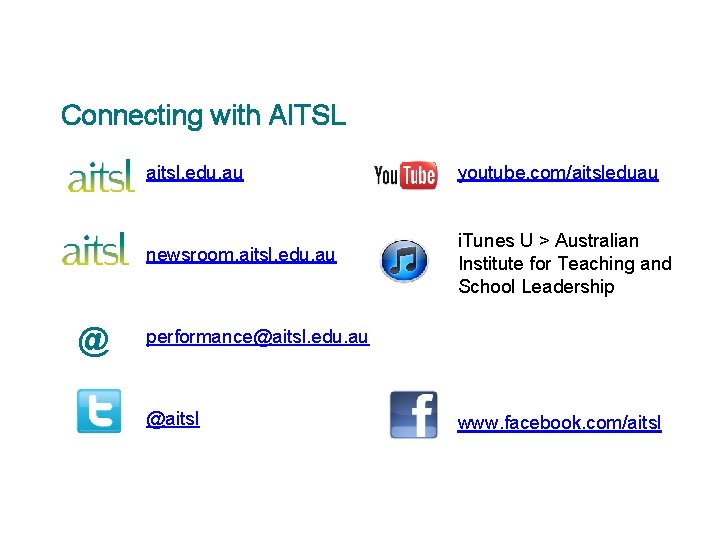 Connecting with AITSL

aitsl aitsl.edu.au

aitsl newsroom.aitsl.edu.au

@ performance@aitsl.edu.au

@aitsl

YouTube youtube.com/aitsleduau

iTunes U > Australian Institute for Teaching and School Leadership

www.facebook.com/aitsl